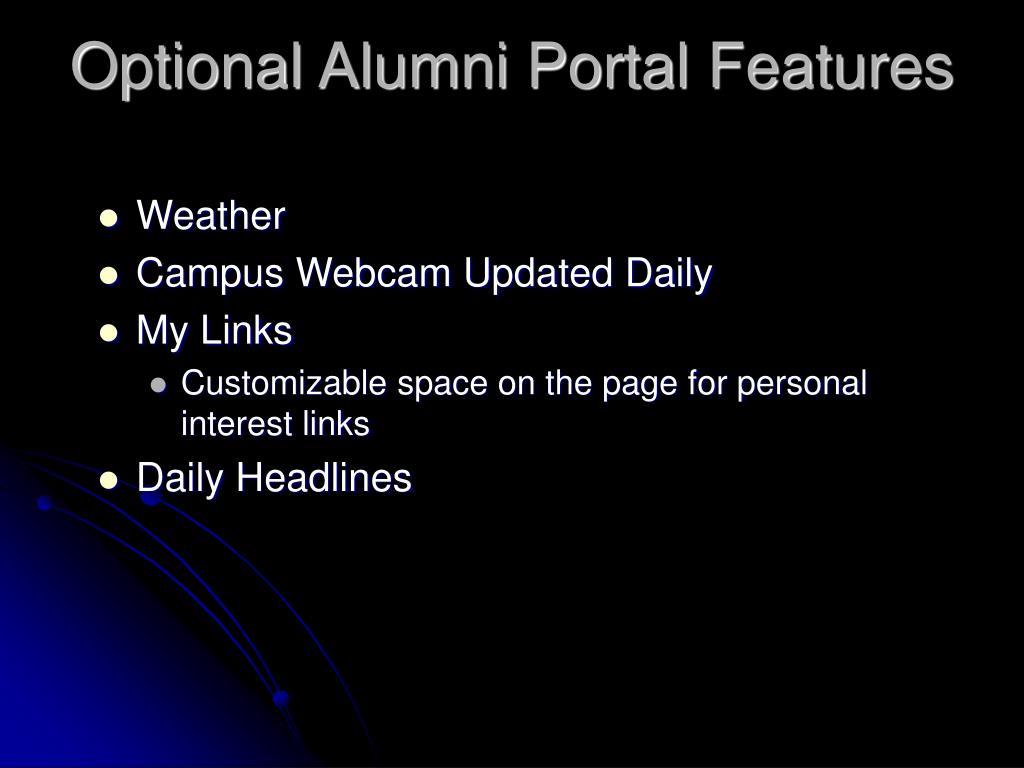 Optional Alumni Portal Features

- Weather
- Campus Webcam Updated Daily
- My Links
  - Customizable space on the page for personal interest links
- Daily Headlines